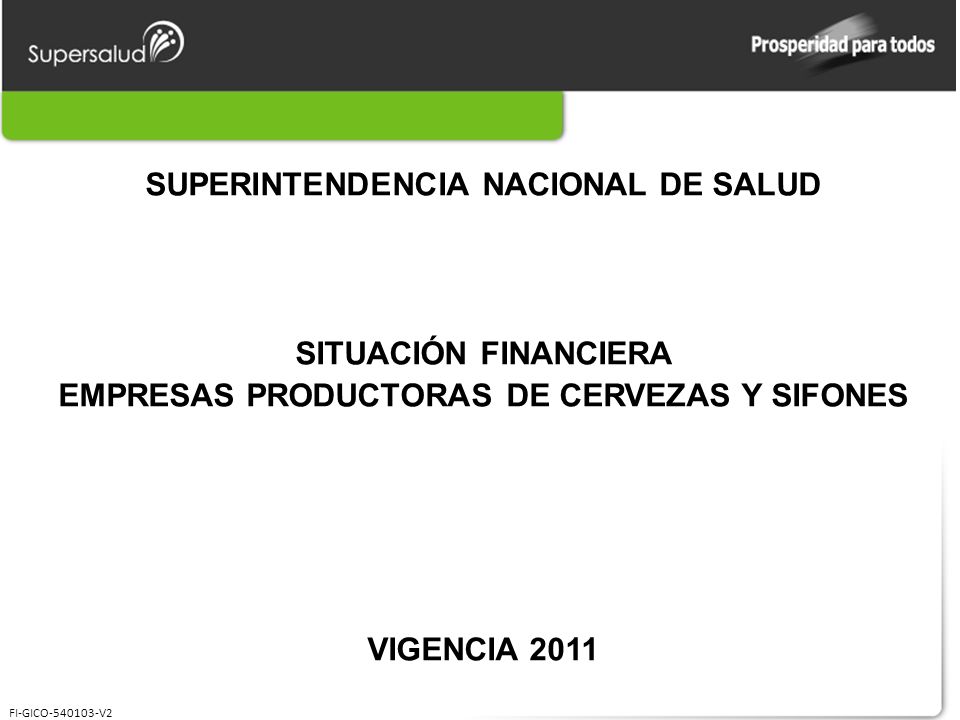 Supersalud

Prosperidad para todos

SUPERINTENDENCIA NACIONAL DE SALUD

SITUACIÓN FINANCIERA
EMPRESAS PRODUCTORAS DE CERVEZAS Y SIFONES

VIGENCIA 2011

FI-GICO-540103-V2